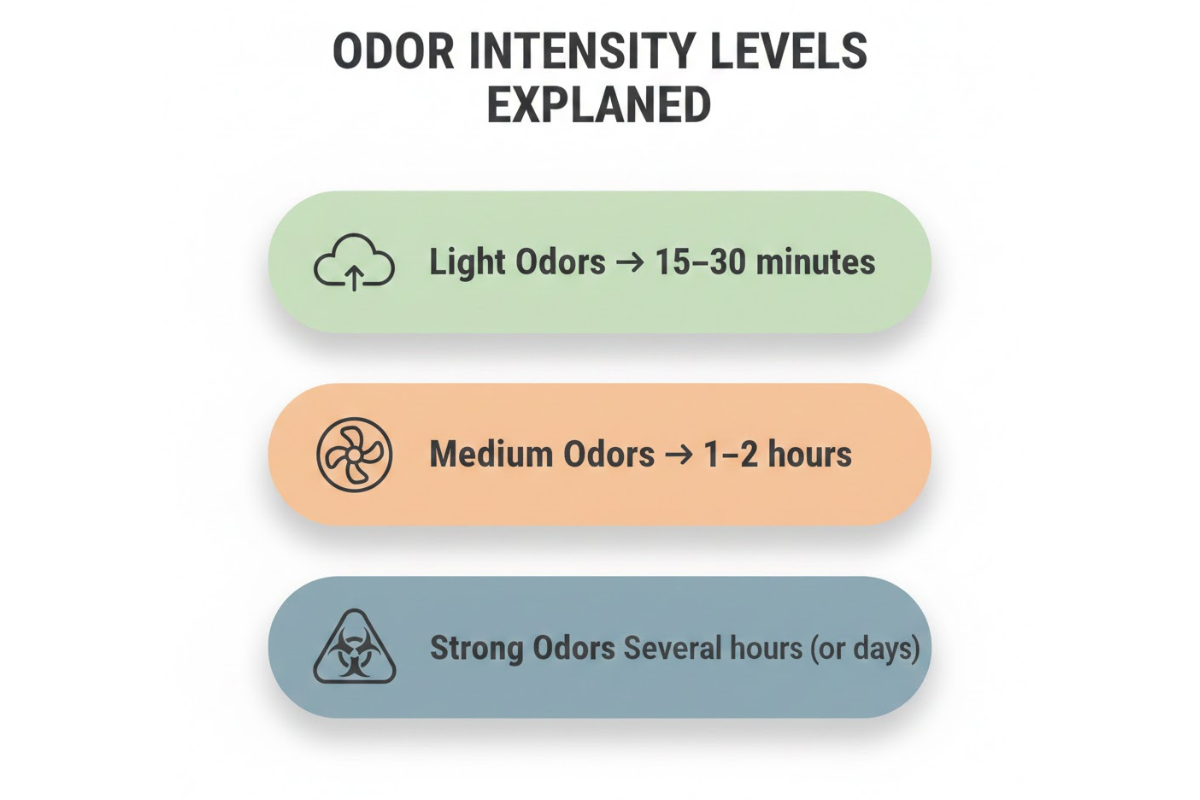 ODOR INTENSITY LEVELS EXPLANED

Light Odors → 15–30 minutes

Medium Odors → 1–2 hours

Strong Odors Several hours (or days)